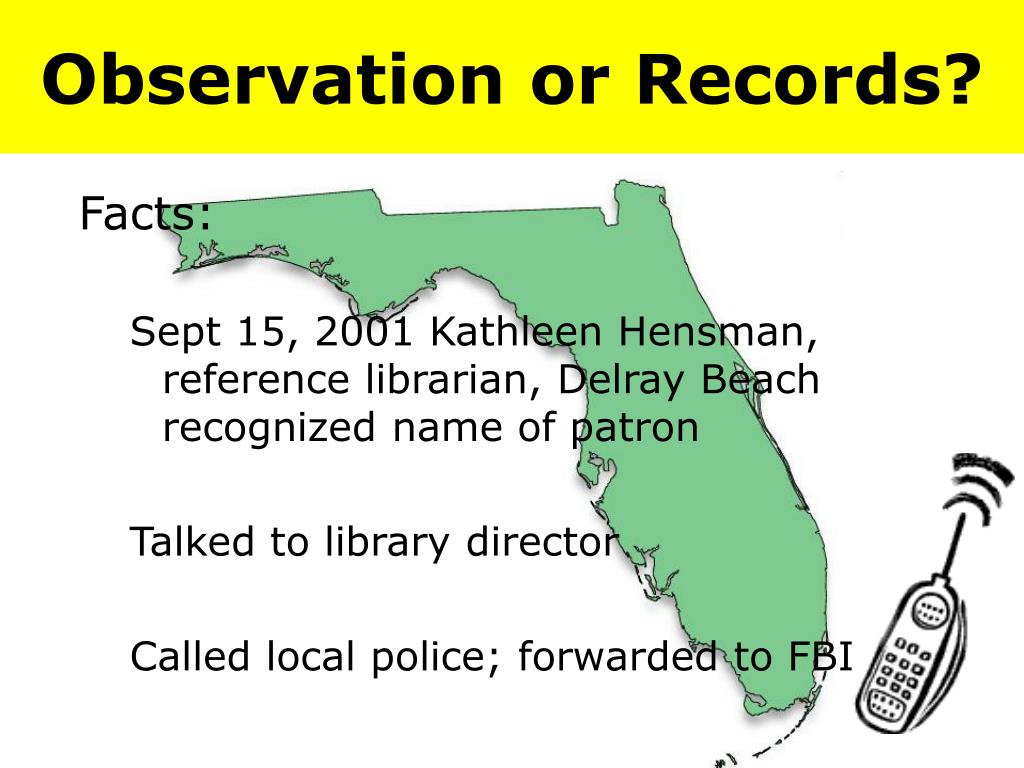 Observation or Records?

Facts:

Sept 15, 2001 Kathleen Hensman, reference librarian, Delray Beach recognized name of patron

Talked to library director

Called local police; forwarded to FBI